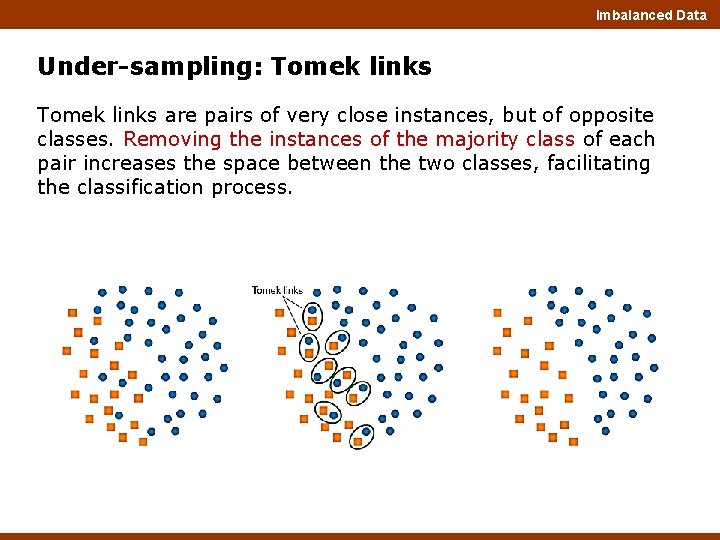 Imbalanced Data

Under-sampling: Tomek links

Tomek links are pairs of very close instances, but of opposite classes. Removing the instances of the majority class of each pair increases the space between the two classes, facilitating the classification process.

Tomek links